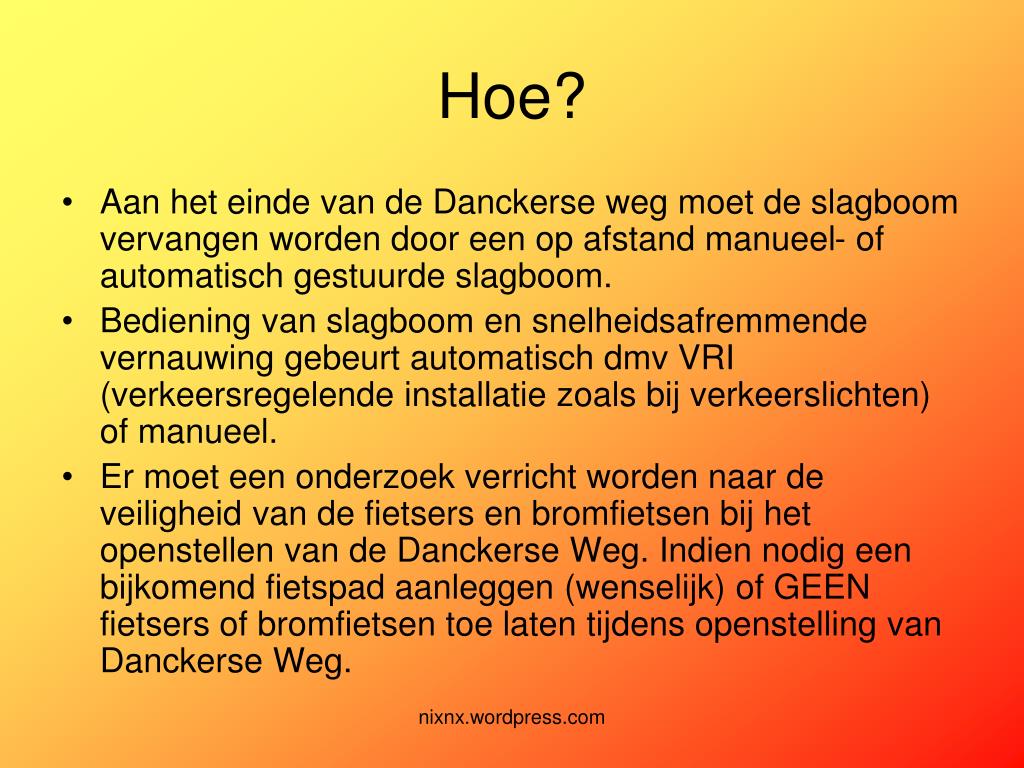 Hoe?

• Aan het einde van de Danckerse weg moet de slagboom vervangen worden door een op afstand manueel- of automatisch gestuurde slagboom.
• Bediening van slagboom en snelheidsafremmende vernauwing gebeurt automatisch dmv VRI (verkeersregelende installatie zoals bij verkeerslichten) of manueel.
• Er moet een onderzoek verricht worden naar de veiligheid van de fietsers en bromfietsen bij het openstellen van de Danckerse Weg. Indien nodig een bijkomend fietspad aanleggen (wenselijk) of GEEN fietsers of bromfietsen toe laten tijdens openstelling van Danckerse Weg.

nixnx.wordpress.com